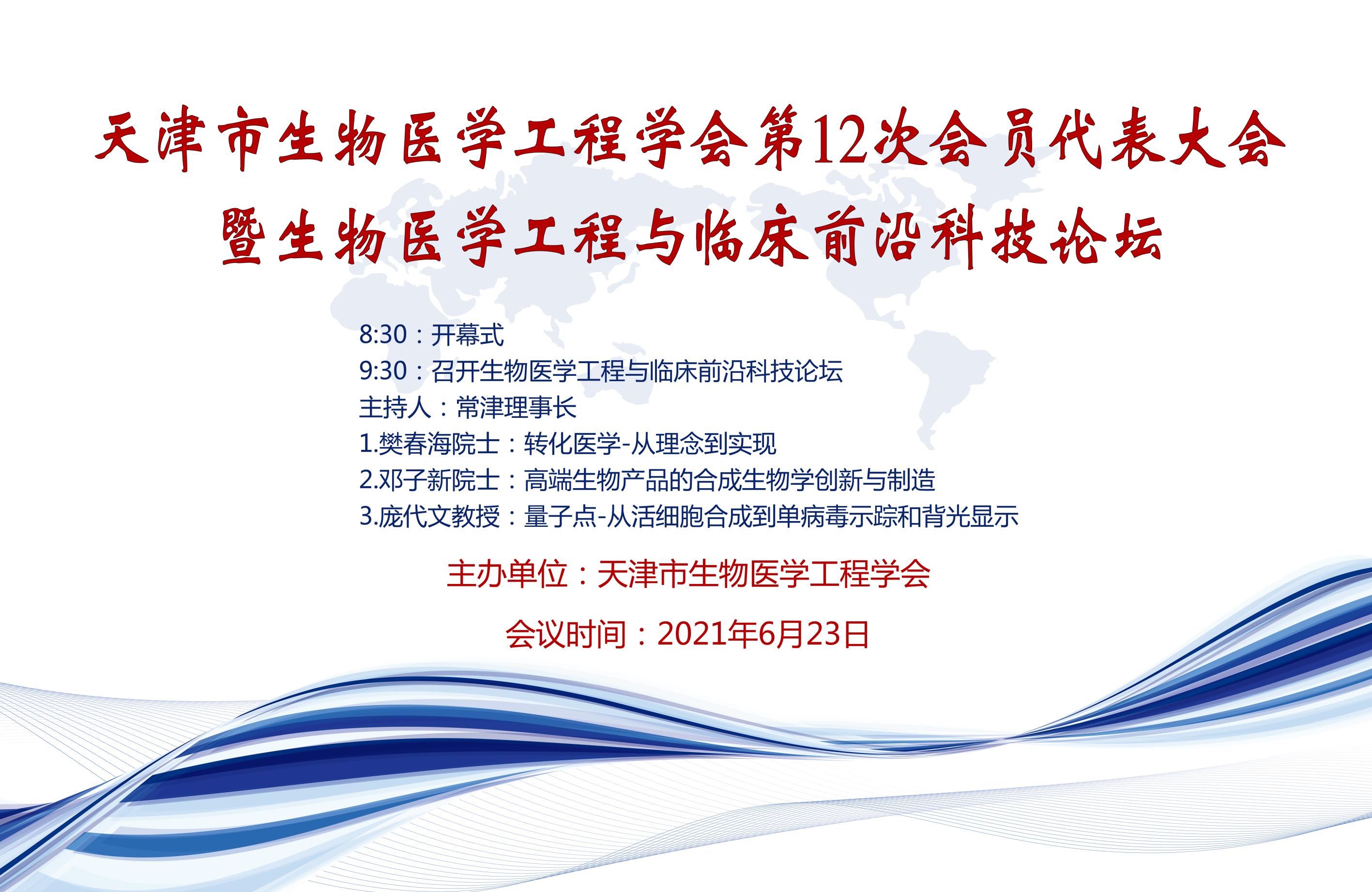 天津市生物医学工程学会第12次会员代表大会
暨生物医学工程与临床前沿科技论坛

8:30：开幕式
9:30：召开生物医学工程与临床前沿科技论坛
主持人：常津理事长
1.樊春海院士：转化医学-从理念到实现
2.邓子新院士：高端生物产品的合成生物学创新与制造
3.庞代文教授：量子点-从活细胞合成到单病毒示踪和背光显示

主办单位：天津市生物医学工程学会

会议时间：2021年6月23日